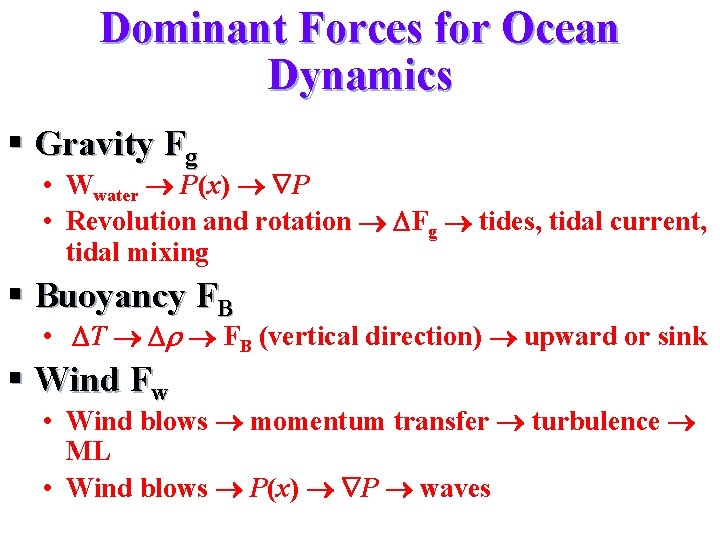 Dominant Forces for Ocean Dynamics

▪ Gravity $F_g$

• $W_{water} \rightarrow P(x) \rightarrow \nabla P$

• Revolution and rotation $\rightarrow \Delta F_g \rightarrow$ tides, tidal current, tidal mixing

▪ Buoyancy $F_B$

• $\Delta T \rightarrow \Delta \rho \rightarrow F_B$ (vertical direction) $\rightarrow$ upward or sink

▪ Wind $F_w$

• Wind blows $\rightarrow$ momentum transfer $\rightarrow$ turbulence $\rightarrow$ ML

• Wind blows $\rightarrow P(x) \rightarrow \nabla P \rightarrow$ waves